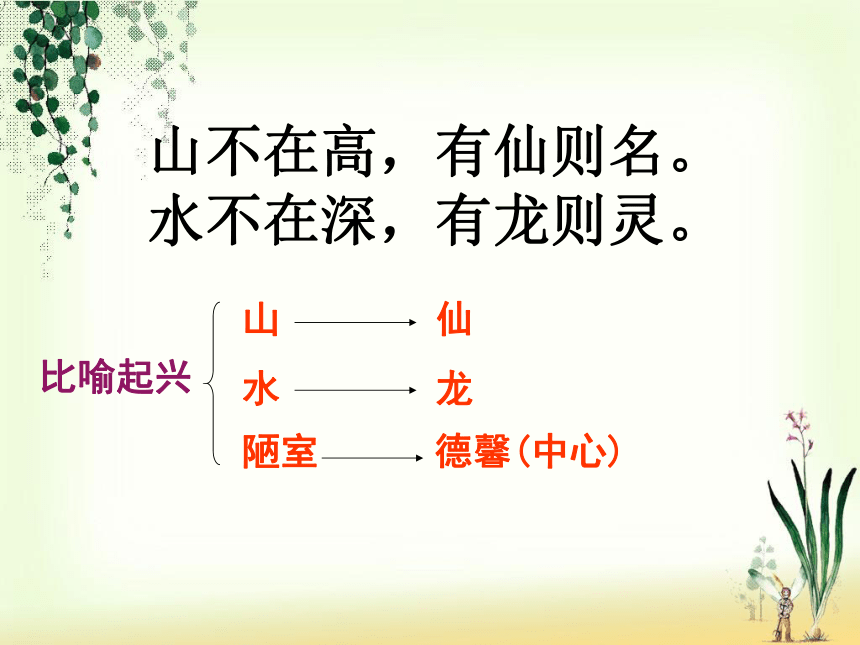 山不在高，有仙则名。
水不在深，有龙则灵。

比喻起兴

山 → 仙
水 → 龙
陋室 → 德馨（中心）